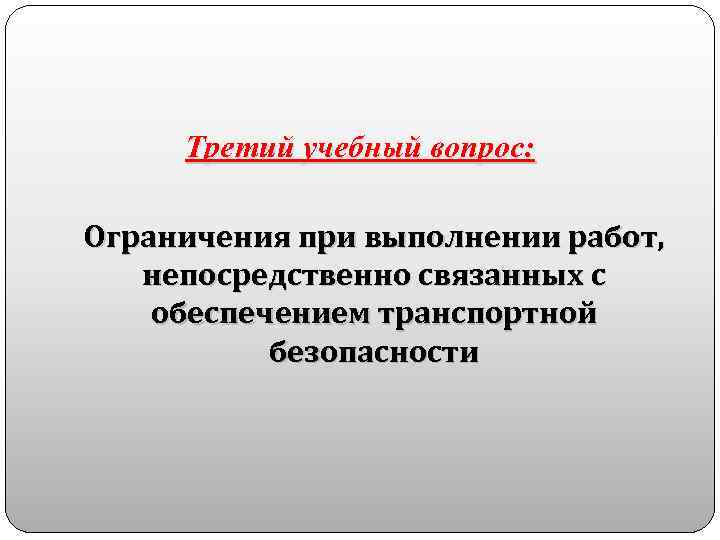 Третий учебный вопрос:

Ограничения при выполнении работ, непосредственно связанных с обеспечением транспортной безопасности